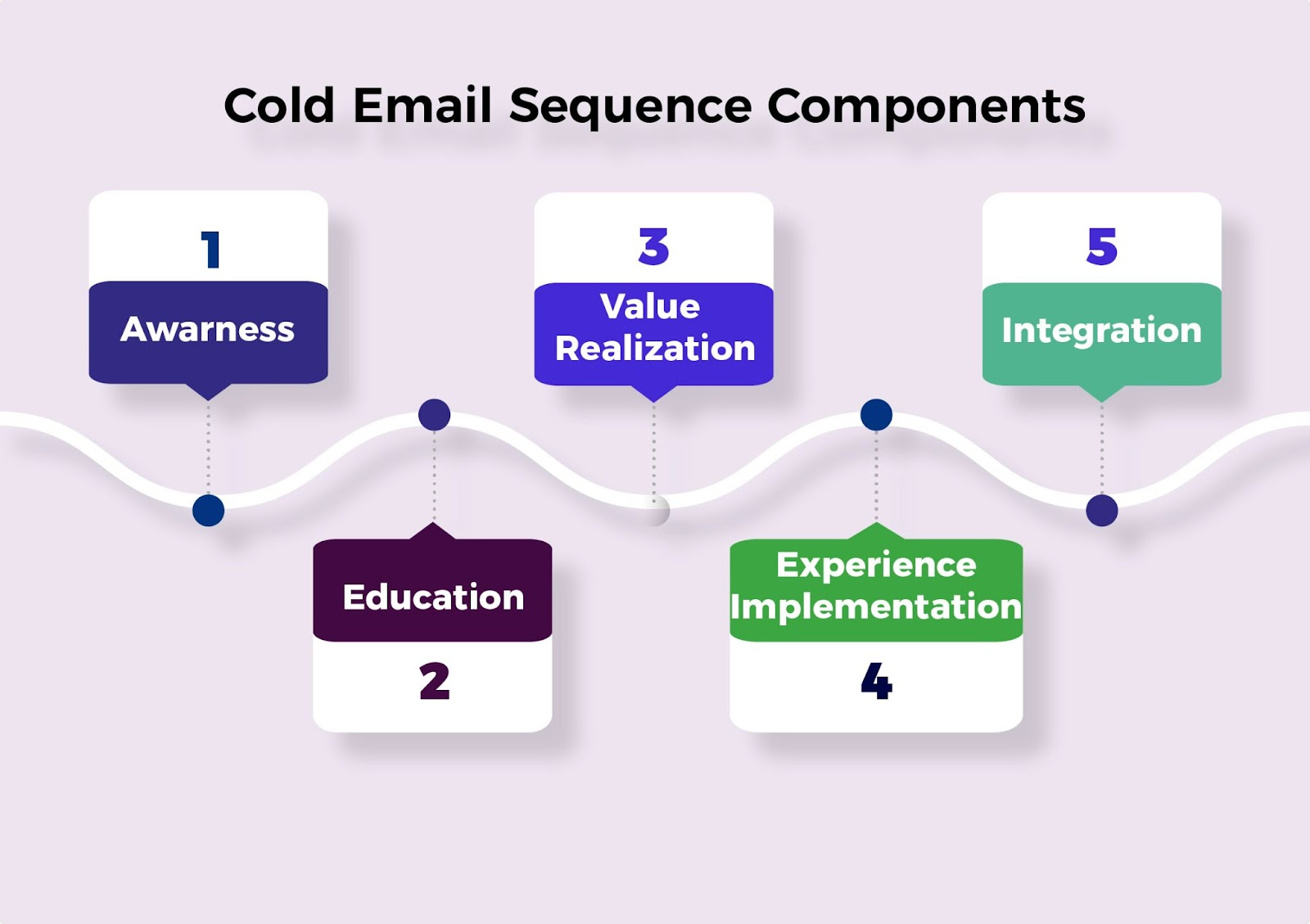 Cold Email Sequence Components

1
Awarness

2
Education

3
Value Realization

4
Experience Implementation

5
Integration